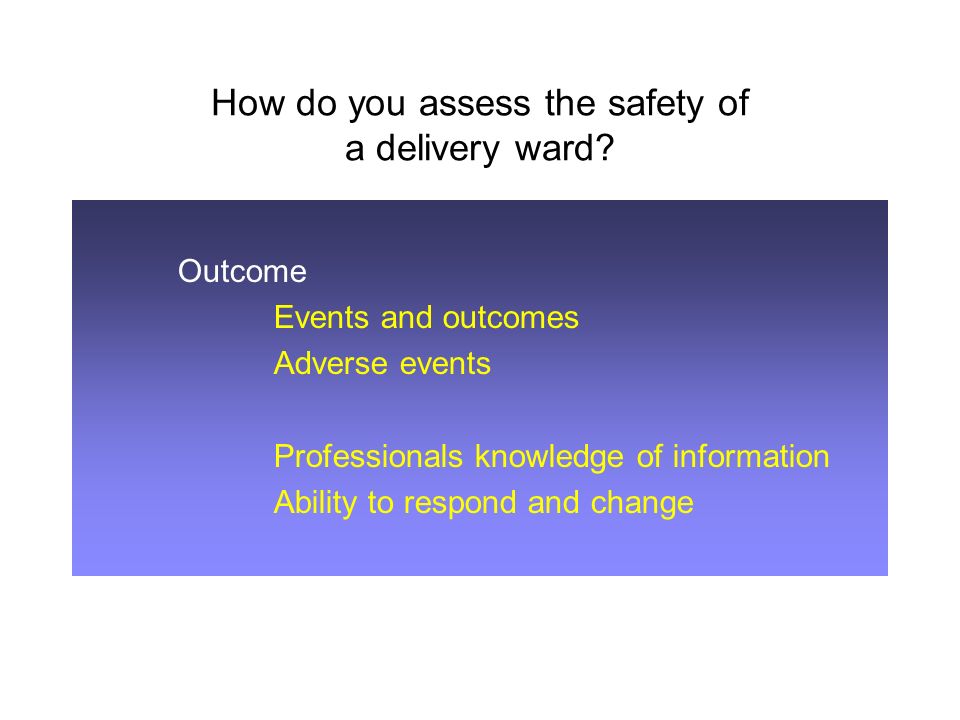 How do you assess the safety of a delivery ward?

Outcome

Events and outcomes
Adverse events

Professionals knowledge of information
Ability to respond and change